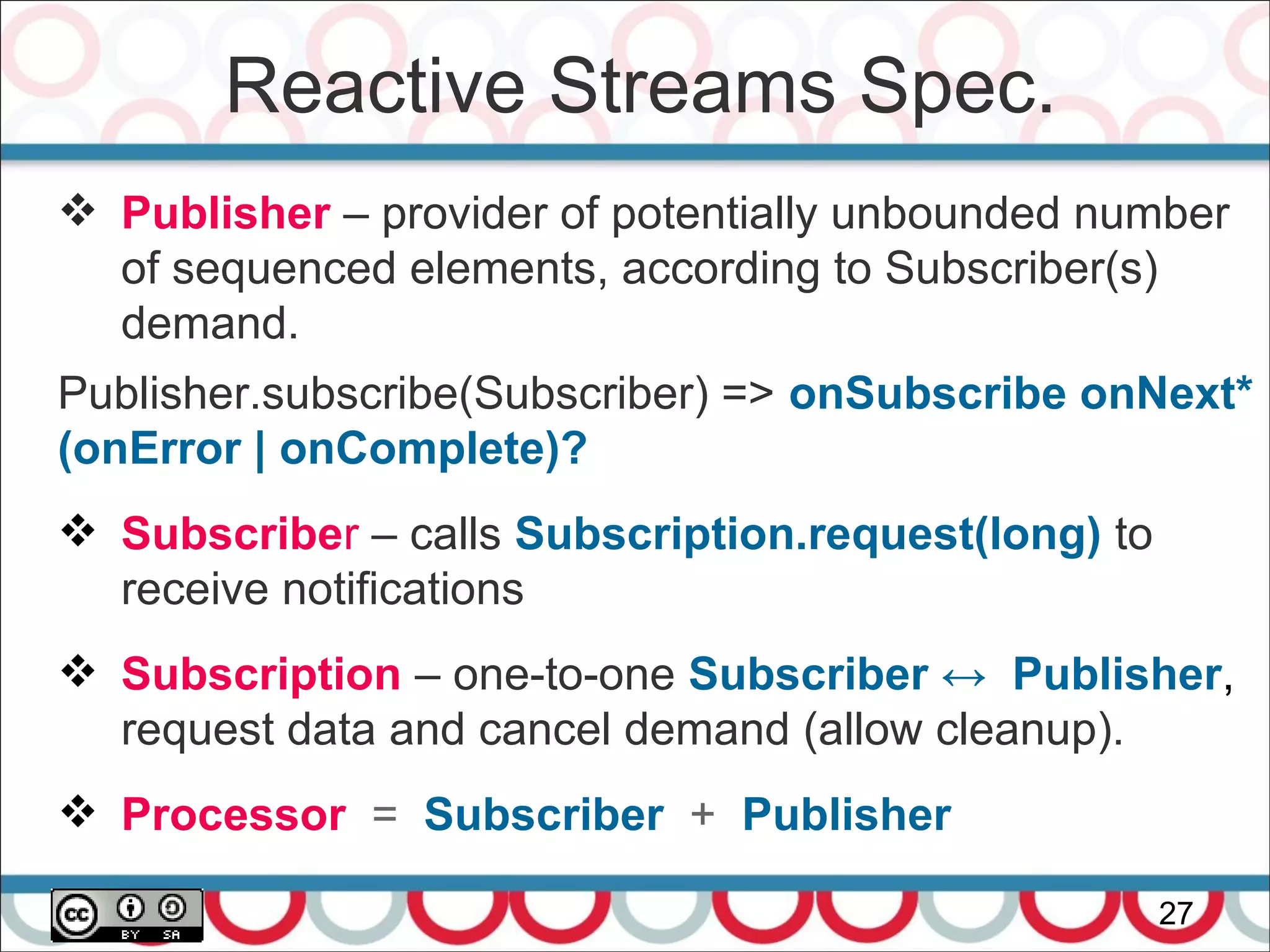 Reactive Streams Spec.

❖ Publisher – provider of potentially unbounded number of sequenced elements, according to Subscriber(s) demand.

Publisher.subscribe(Subscriber) => onSubscribe onNext* (onError | onComplete)?

❖ Subscriber – calls Subscription.request(long) to receive notifications

❖ Subscription – one-to-one Subscriber ↔ Publisher, request data and cancel demand (allow cleanup).

❖ Processor = Subscriber + Publisher

cc BY SA

27